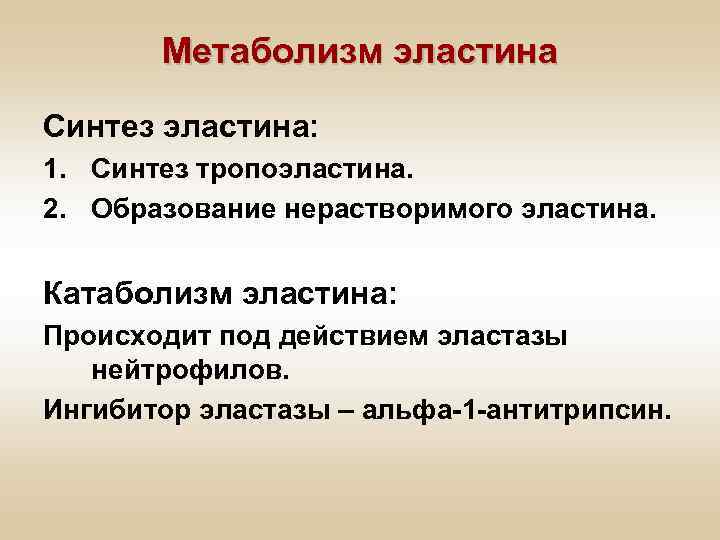 Метаболизм эластина

Синтез эластина:

1. Синтез тропоэластина.
2. Образование нерастворимого эластина.

Катаболизм эластина:

Происходит под действием эластазы нейтрофилов.

Ингибитор эластазы – альфа-1-антитрипсин.